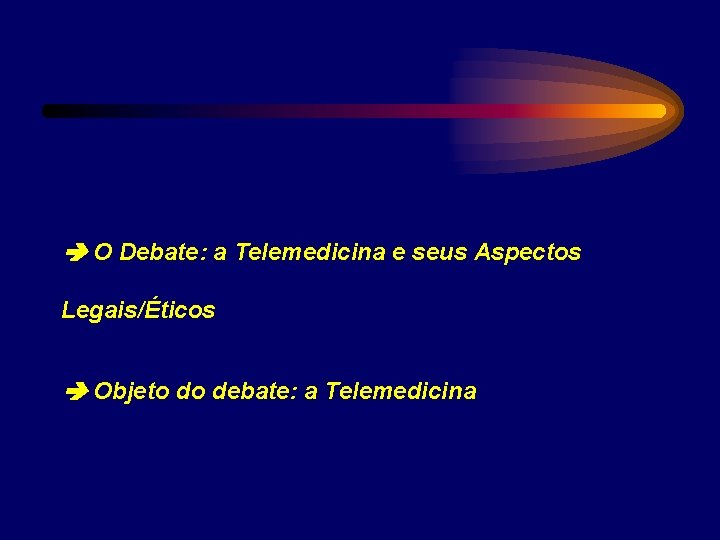 ➔ O Debate: a Telemedicina e seus Aspectos Legais/Éticos

➔ Objeto do debate: a Telemedicina